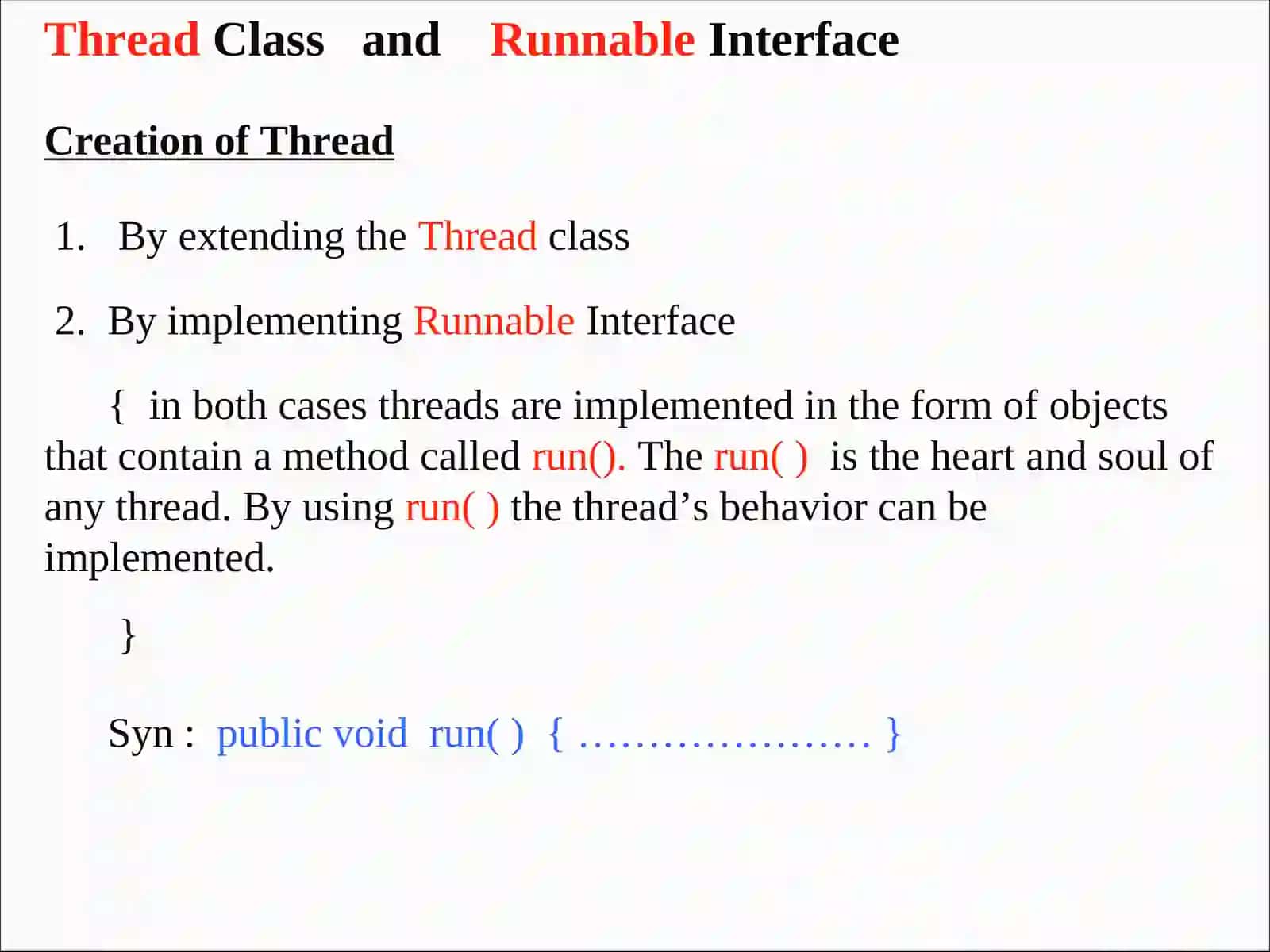 Thread Class and Runnable Interface

Creation of Thread

1. By extending the Thread class

2. By implementing Runnable Interface

{ in both cases threads are implemented in the form of objects that contain a method called run(). The run( ) is the heart and soul of any thread. By using run( ) the thread’s behavior can be implemented.

}

Syn : public void run( ) { ………………… }